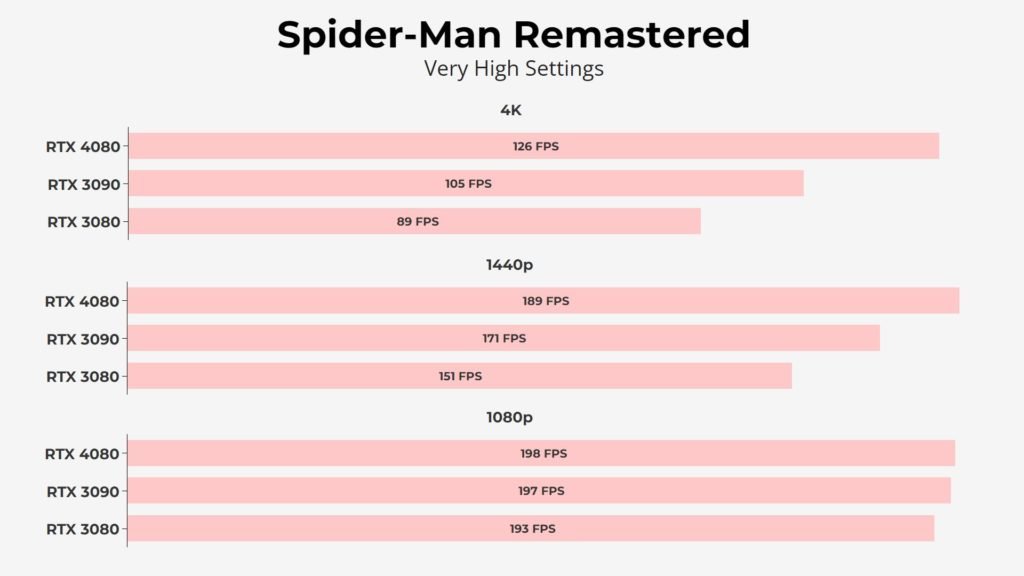 Spider-Man Remastered
Very High Settings

4K
RTX 4080 126 FPS
RTX 3090 105 FPS
RTX 3080 89 FPS

1440p
RTX 4080 189 FPS
RTX 3090 171 FPS
RTX 3080 151 FPS

1080p
RTX 4080 198 FPS
RTX 3090 197 FPS
RTX 3080 193 FPS